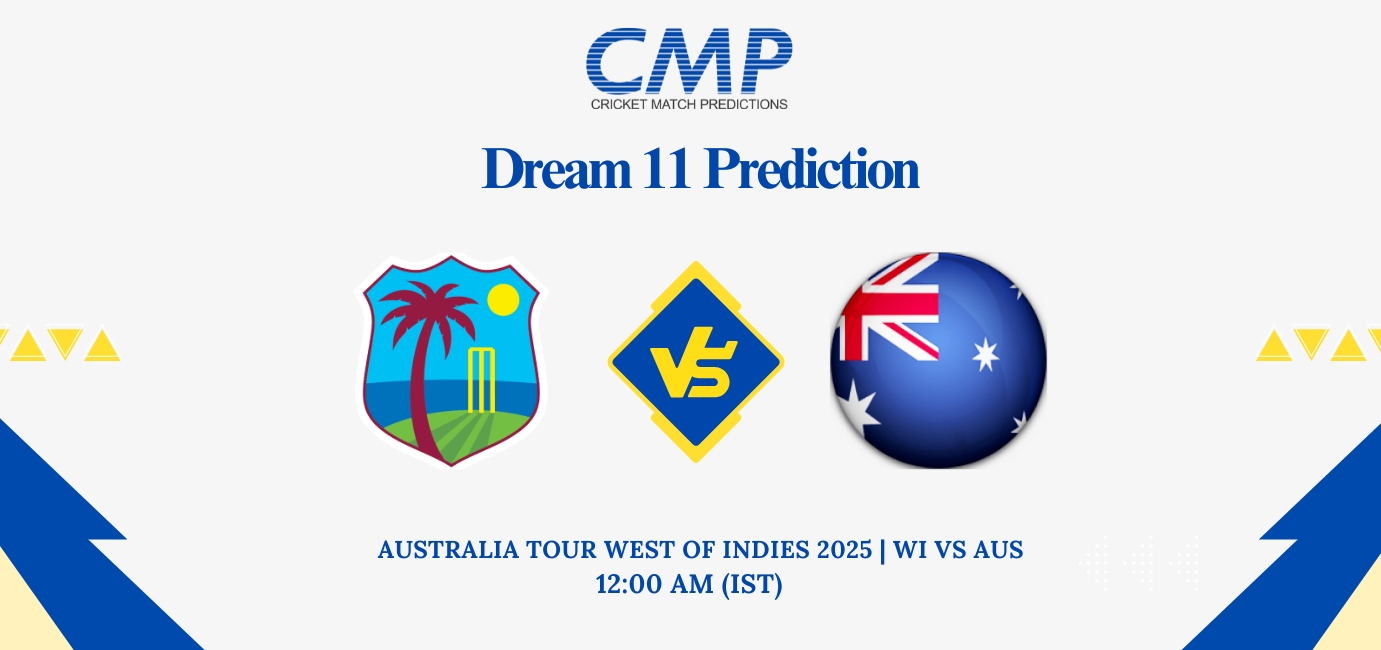 CMP
CRICKET MATCH PREDICTIONS

Dream 11 Prediction

VS

AUSTRALIA TOUR WEST OF INDIES 2025 | WI VS AUS
12:00 AM (IST)